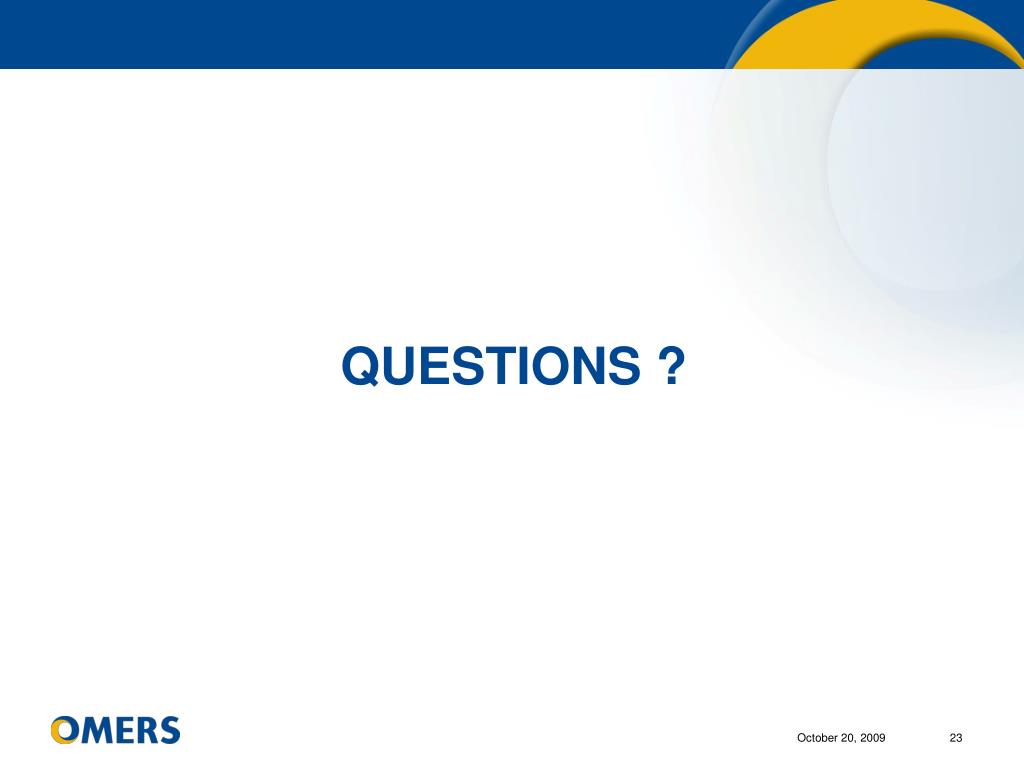 QUESTIONS ?

OMERS

October 20, 2009

23